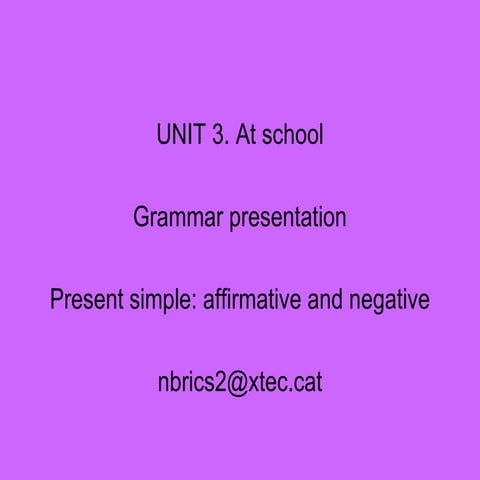 UNIT 3. At school

Grammar presentation

Present simple: affirmative and negative

nbrics2@xtec.cat